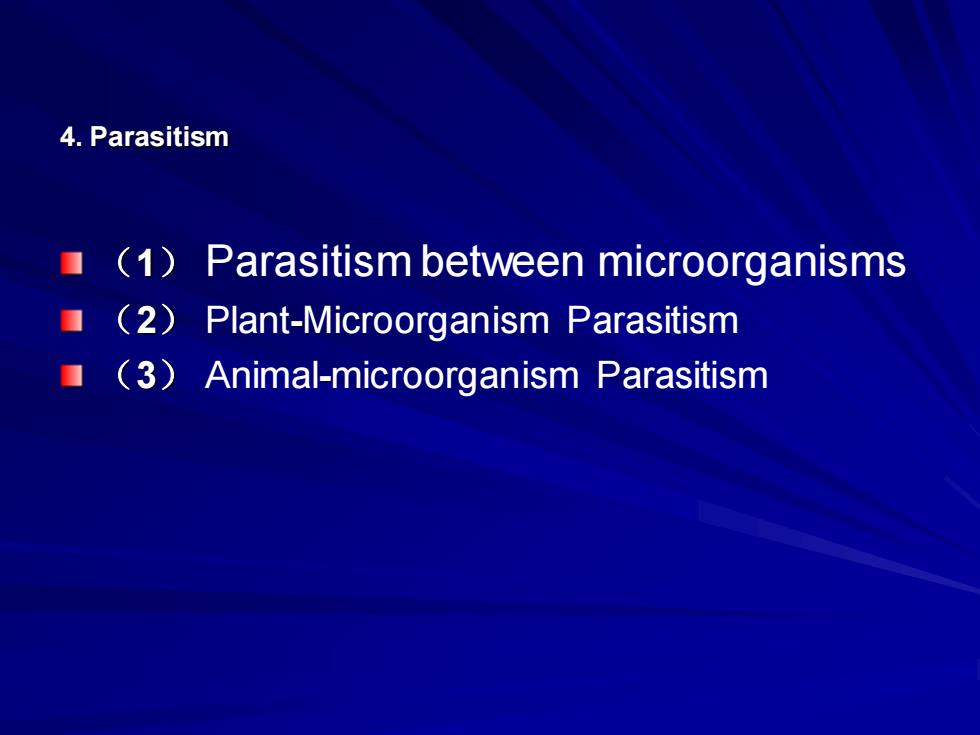 4. Parasitism

（1） Parasitism between microorganisms
（2） Plant-Microorganism Parasitism
（3） Animal-microorganism Parasitism